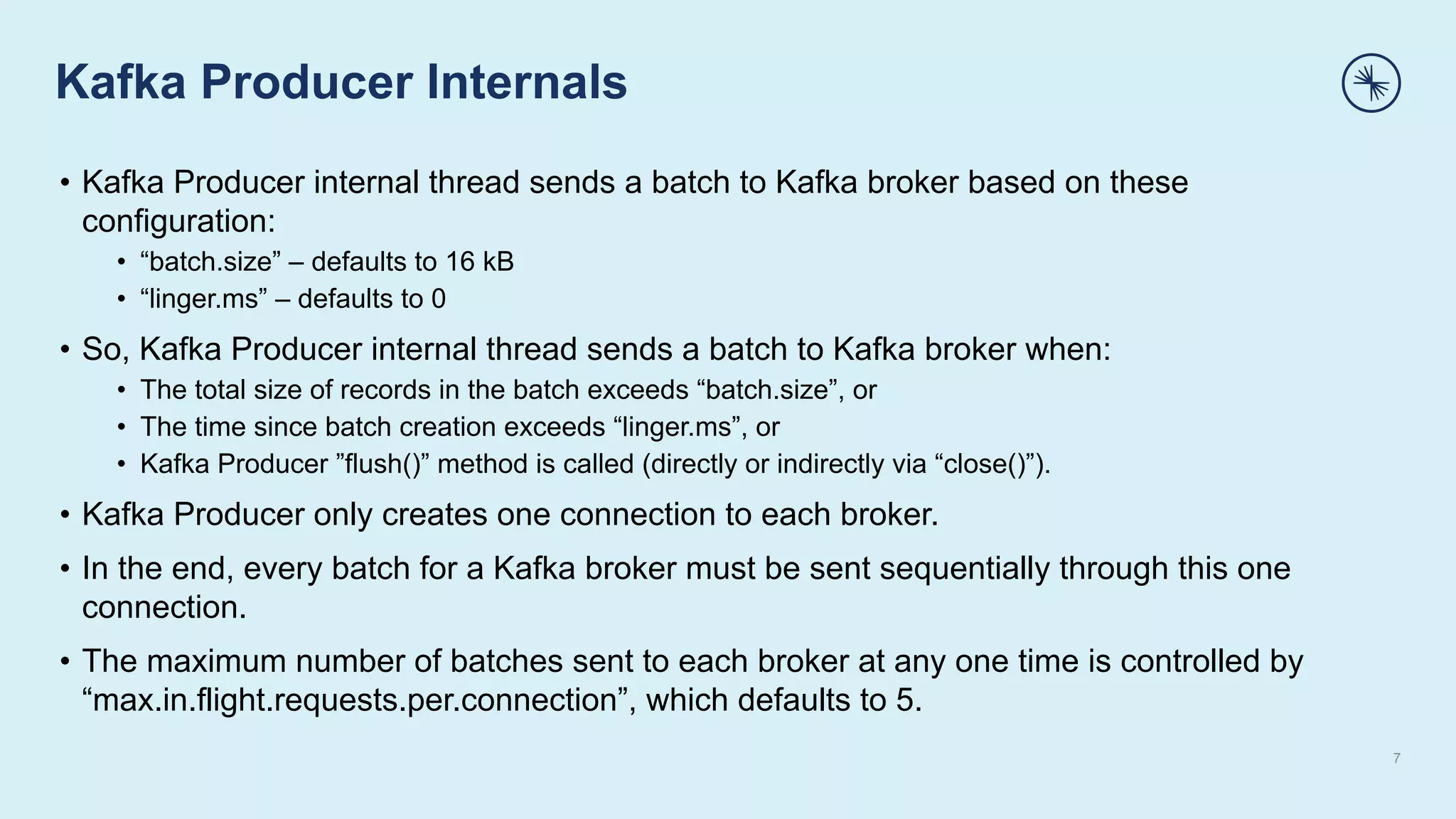 Kafka Producer Internals

• Kafka Producer internal thread sends a batch to Kafka broker based on these configuration:
  • “batch.size” – defaults to 16 kB
  • “linger.ms” – defaults to 0

• So, Kafka Producer internal thread sends a batch to Kafka broker when:
  • The total size of records in the batch exceeds “batch.size”, or
  • The time since batch creation exceeds “linger.ms”, or
  • Kafka Producer ”flush()” method is called (directly or indirectly via “close()”).

• Kafka Producer only creates one connection to each broker.

• In the end, every batch for a Kafka broker must be sent sequentially through this one connection.

• The maximum number of batches sent to each broker at any one time is controlled by “max.in.flight.requests.per.connection”, which defaults to 5.

7